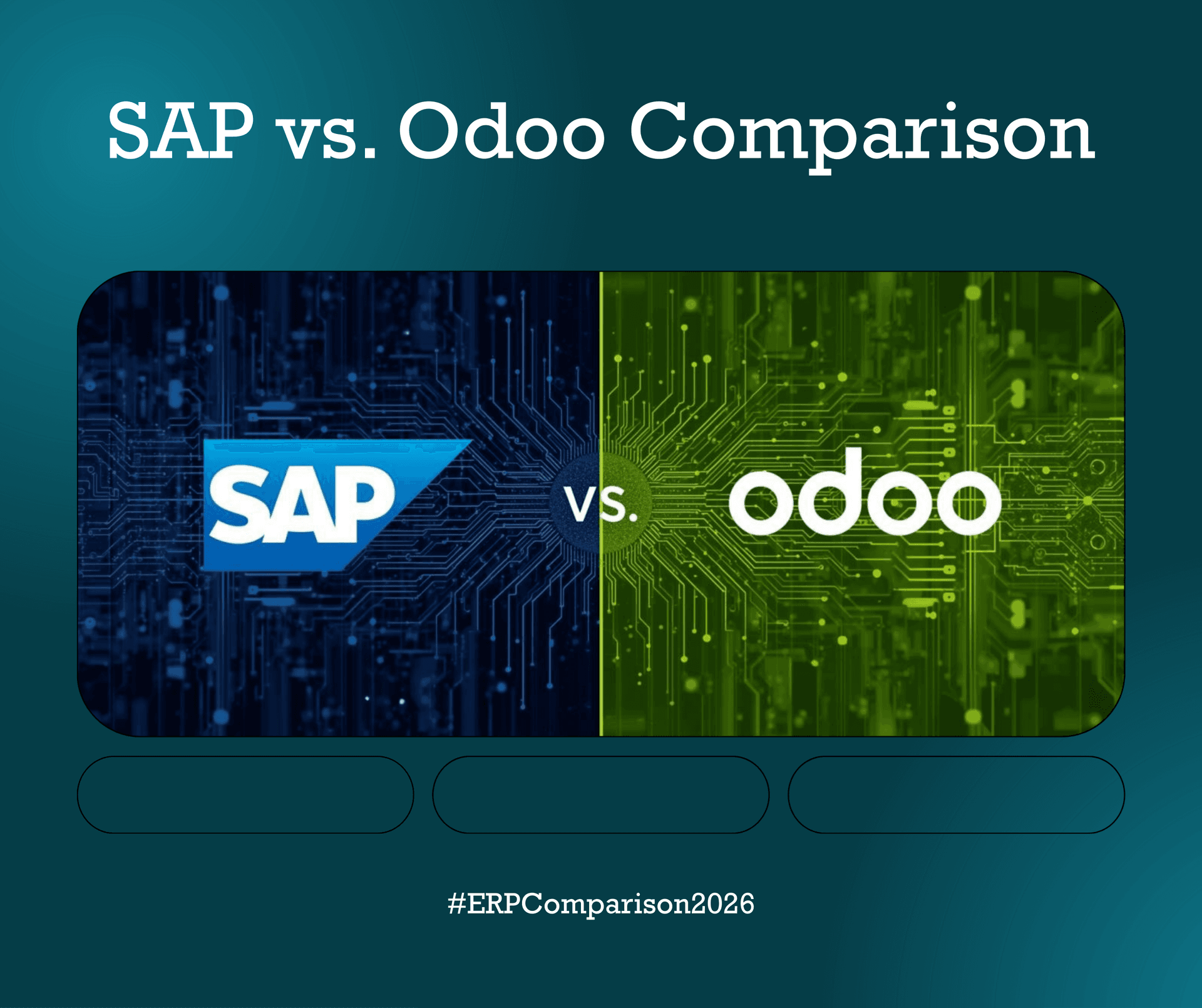 SAP vs. Odoo Comparison

SAP

vs.

odoo

#ERPComparison2026